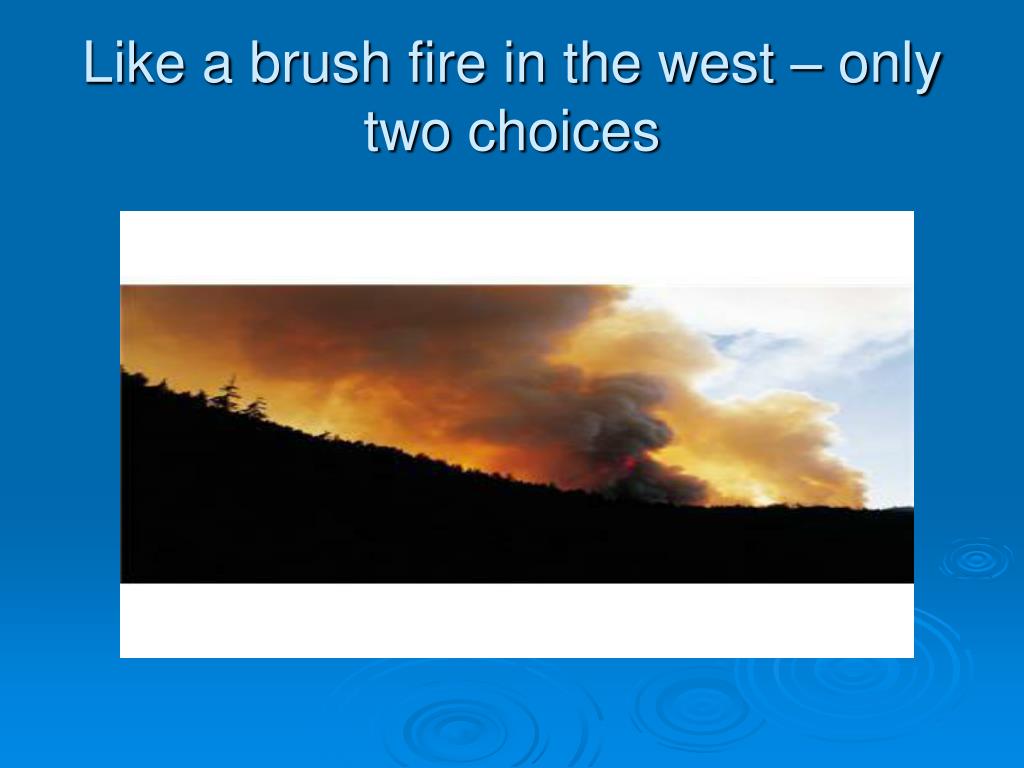 Like a brush fire in the west – only two choices